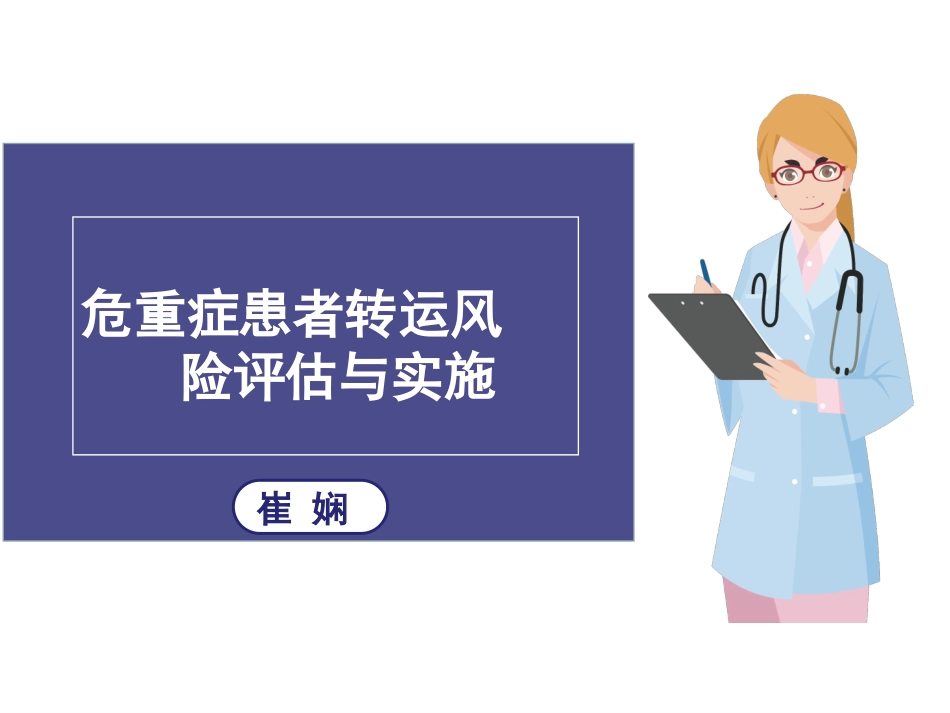 危重症患者转运风险评估与实施

崔 娴